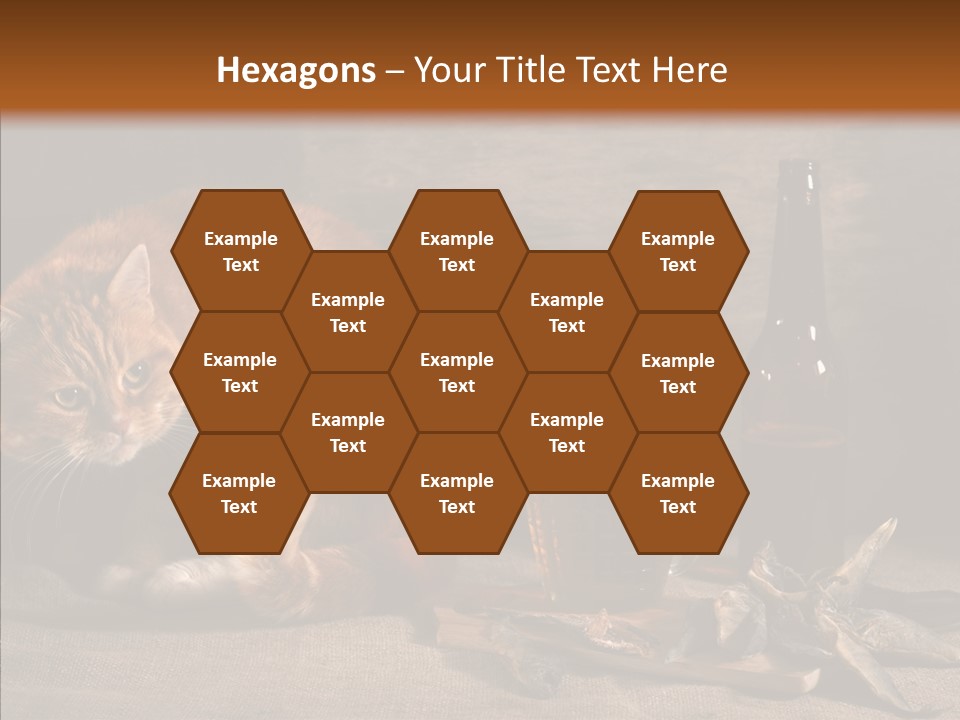 Hexagons – Your Title Text Here

Example Text

Example Text

Example Text

Example Text

Example Text

Example Text

Example Text

Example Text

Example Text

Example Text

Example Text

Example Text

Example Text